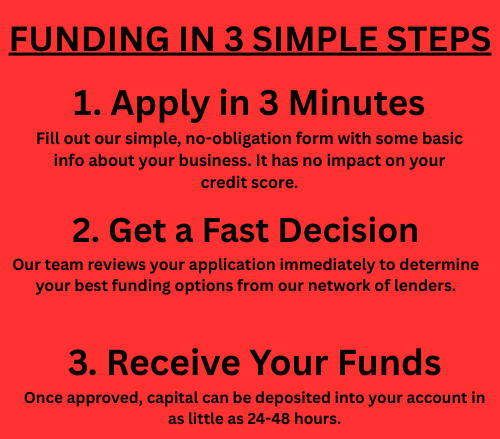 FUNDING IN 3 SIMPLE STEPS

1. Apply in 3 Minutes

Fill out our simple, no-obligation form with some basic info about your business. It has no impact on your credit score.

2. Get a Fast Decision

Our team reviews your application immediately to determine your best funding options from our network of lenders.

3. Receive Your Funds

Once approved, capital can be deposited into your account in as little as 24-48 hours.